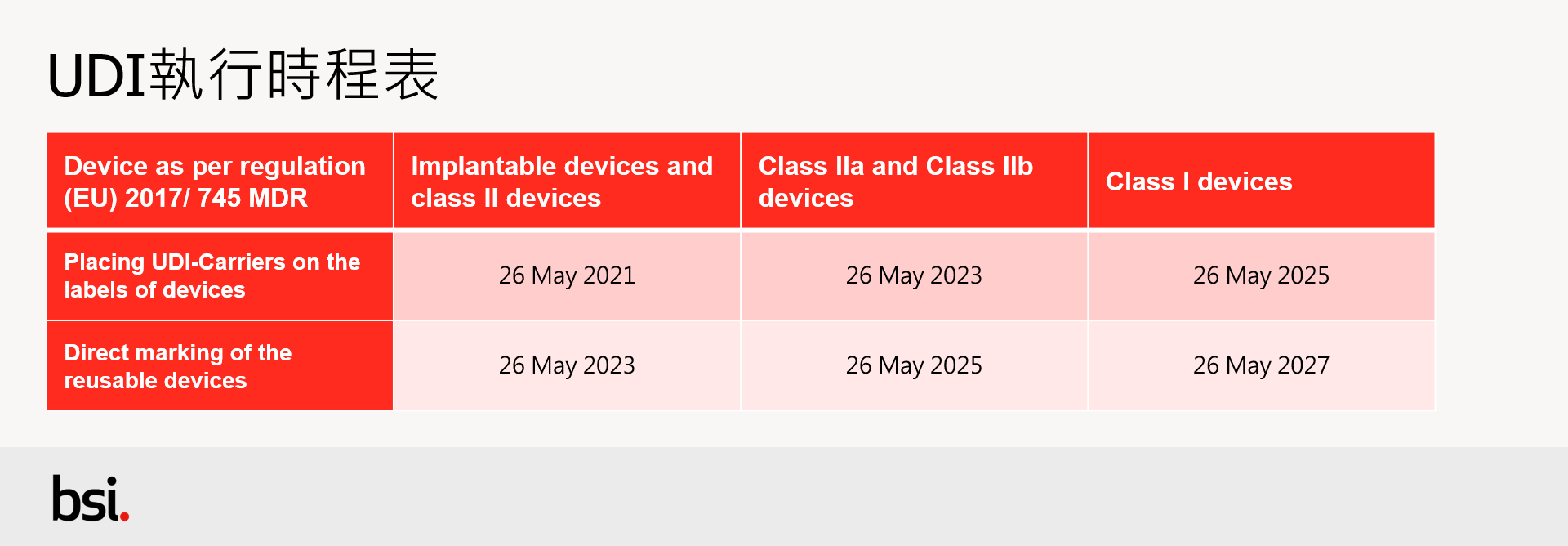 UDI執行時程表

| Device as per regulation (EU) 2017/ 745 MDR | Implantable devices and class II devices | Class IIa and Class IIb devices | Class I devices |
|---|---|---|---|
| Placing UDI-Carriers on the labels of devices | 26 May 2021 | 26 May 2023 | 26 May 2025 |
| Direct marking of the reusable devices | 26 May 2023 | 26 May 2025 | 26 May 2027 |

bsi.